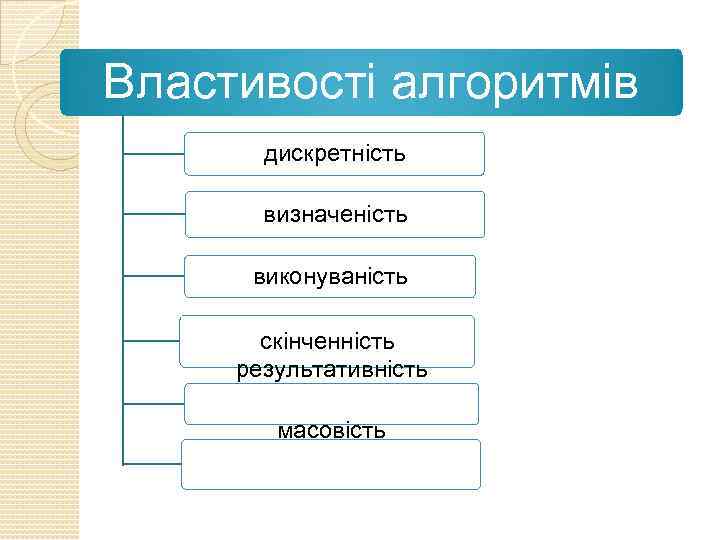 Властивості алгоритмів

дискретність

визначеність

виконуваність

скінченність

результативність

масовість